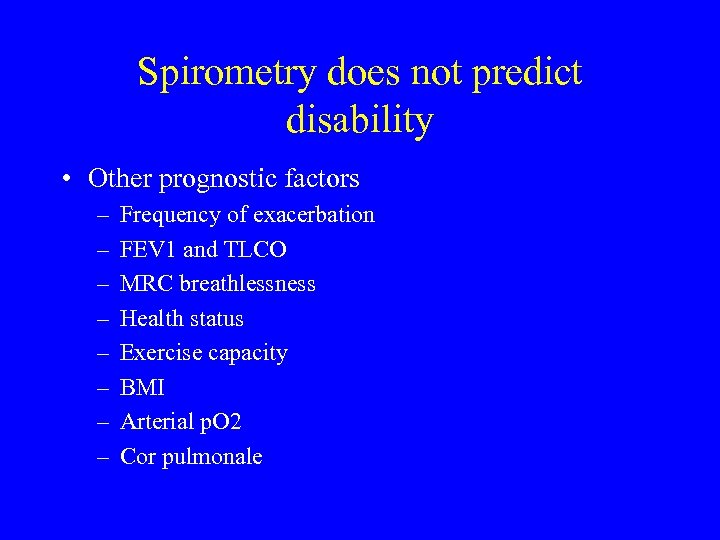 Spirometry does not predict disability

• Other prognostic factors
– Frequency of exacerbation
– FEV1 and TLCO
– MRC breathlessness
– Health status
– Exercise capacity
– BMI
– Arterial pO2
– Cor pulmonale